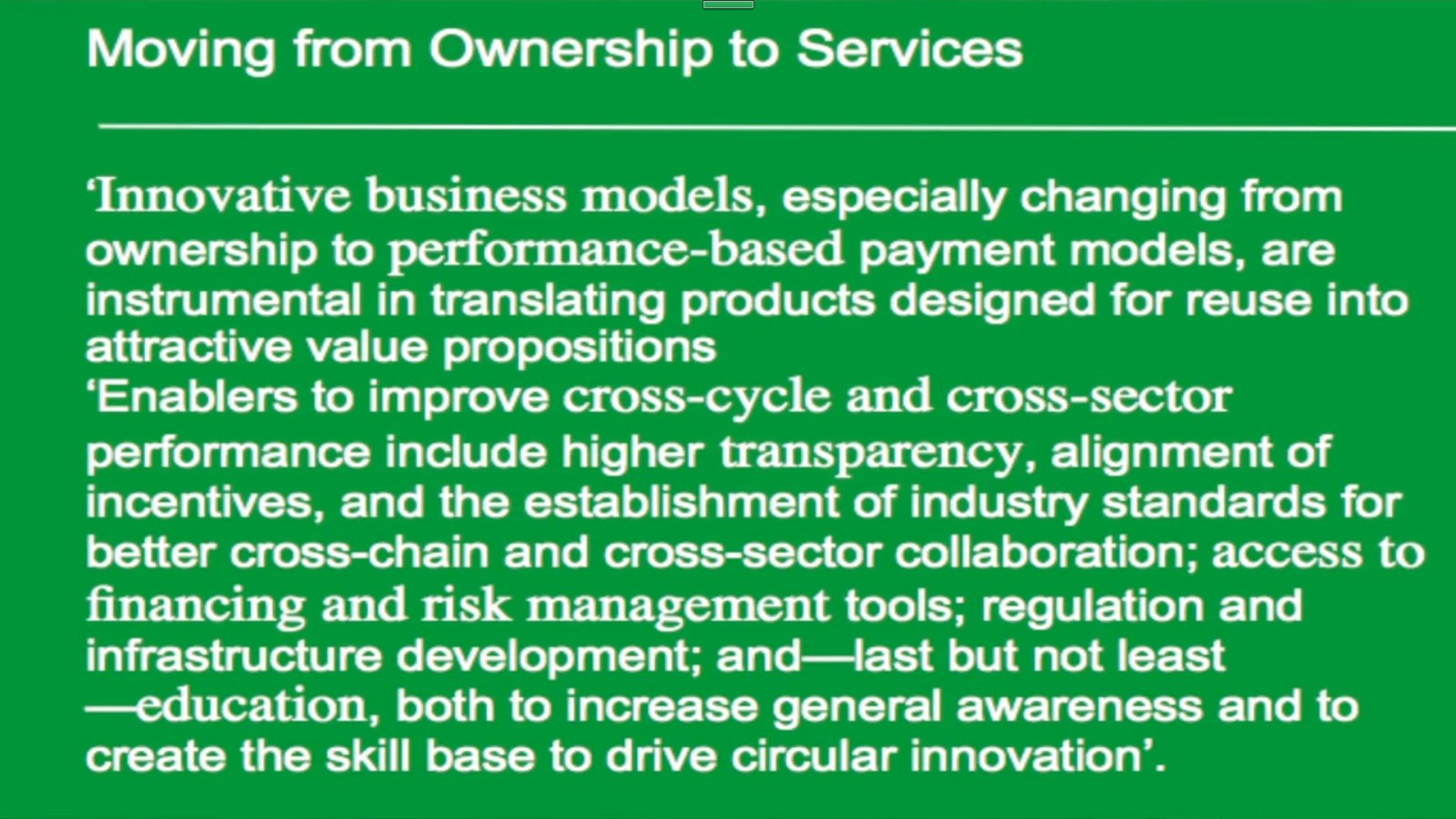 Moving from Ownership to Services

‘Innovative business models, especially changing from ownership to performance-based payment models, are instrumental in translating products designed for reuse into attractive value propositions

‘Enablers to improve cross-cycle and cross-sector performance include higher transparency, alignment of incentives, and the establishment of industry standards for better cross-chain and cross-sector collaboration; access to financing and risk management tools; regulation and infrastructure development; and—last but not least —education, both to increase general awareness and to create the skill base to drive circular innovation’.